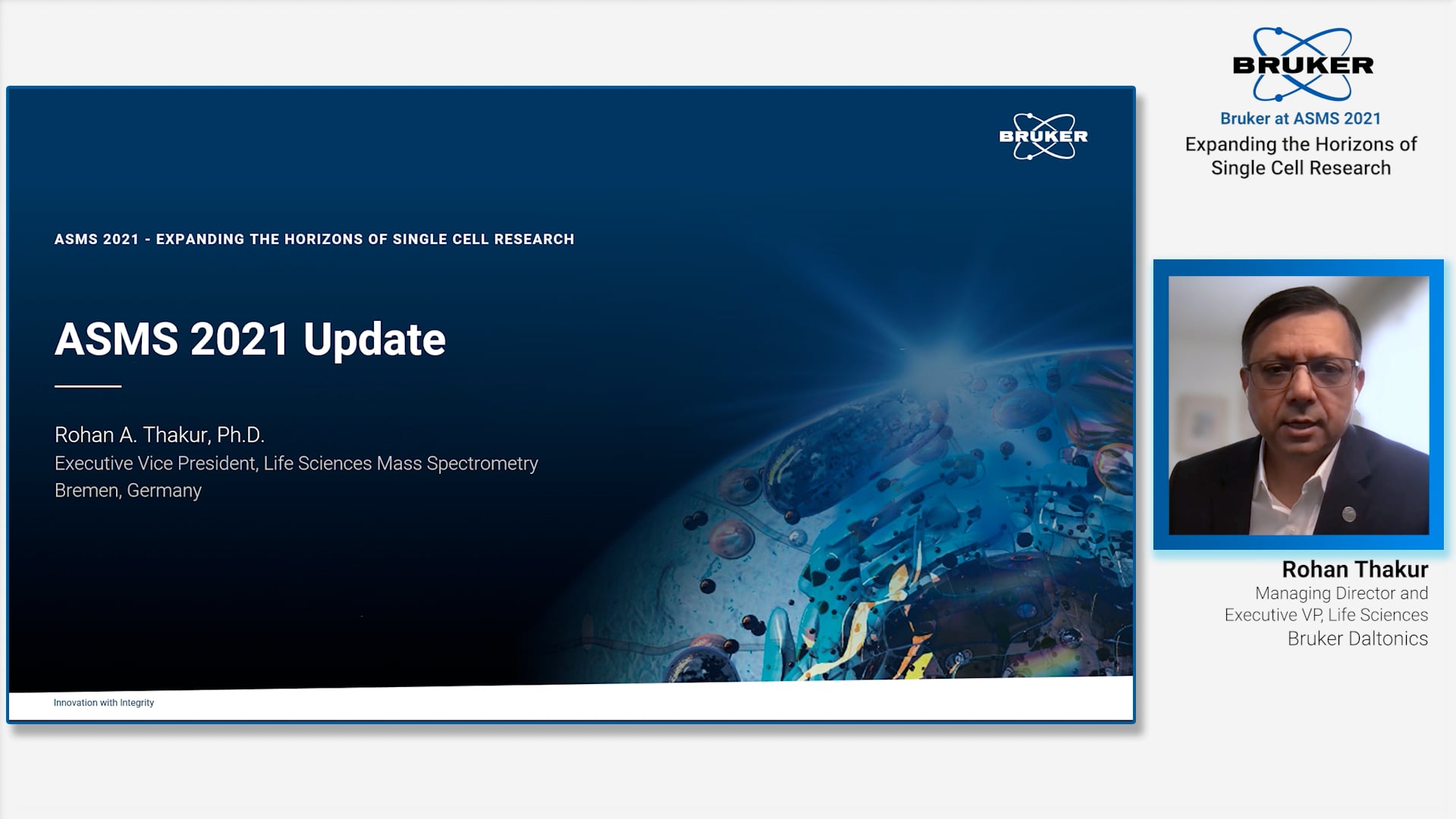 BRUKER

ASMS 2021 - EXPANDING THE HORIZONS OF SINGLE CELL RESEARCH

ASMS 2021 Update

Rohan A. Thakur, Ph.D.
Executive Vice President, Life Sciences Mass Spectrometry
Bremen, Germany

Innovation with Integrity

BRUKER
Bruker at ASMS 2021
Expanding the Horizons of Single Cell Research

Rohan Thakur
Managing Director and Executive VP, Life Sciences
Bruker Daltonics